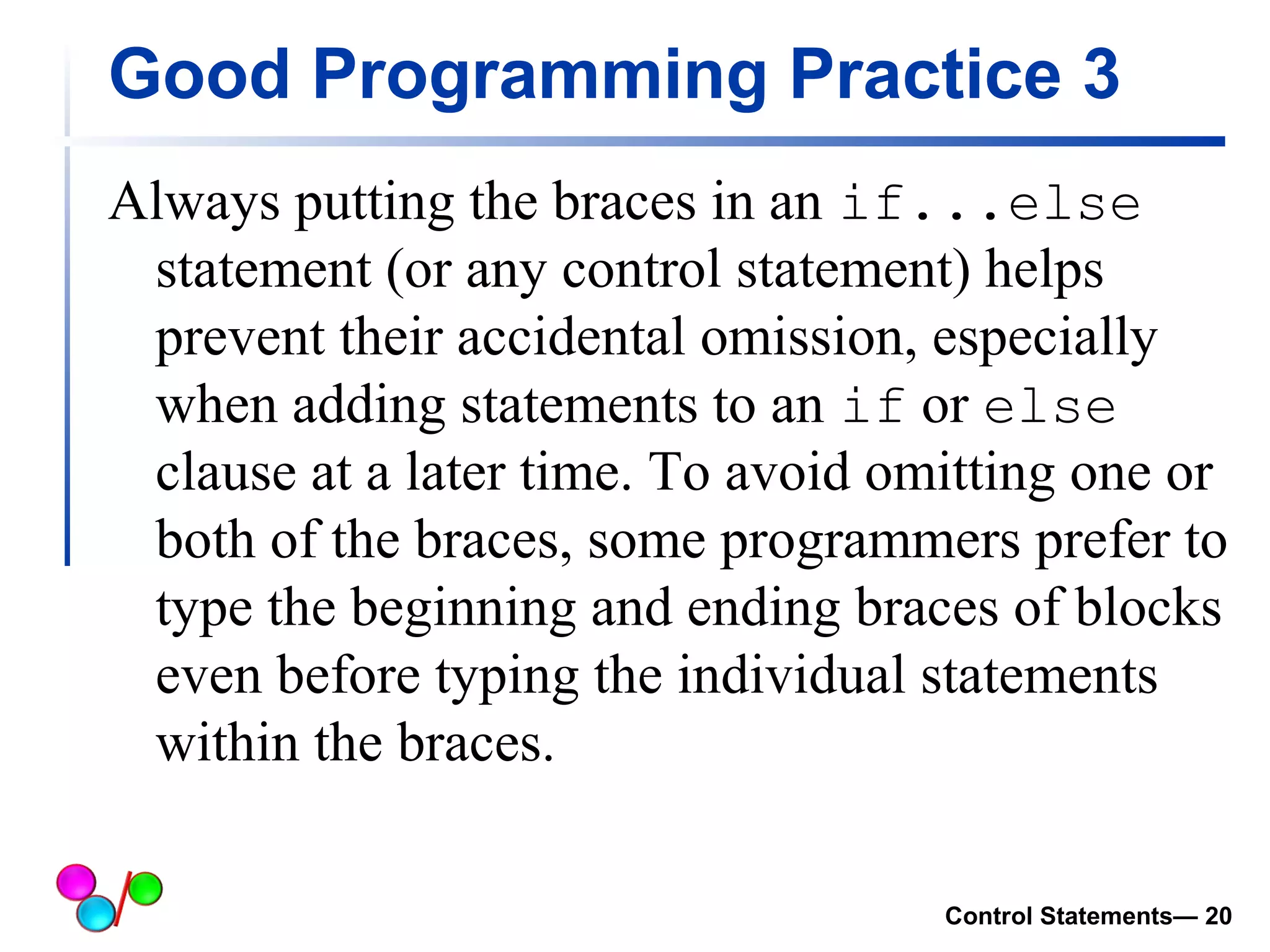 Good Programming Practice 3

Always putting the braces in an if...else statement (or any control statement) helps prevent their accidental omission, especially when adding statements to an if or else clause at a later time. To avoid omitting one or both of the braces, some programmers prefer to type the beginning and ending braces of blocks even before typing the individual statements within the braces.

Control Statements— 20